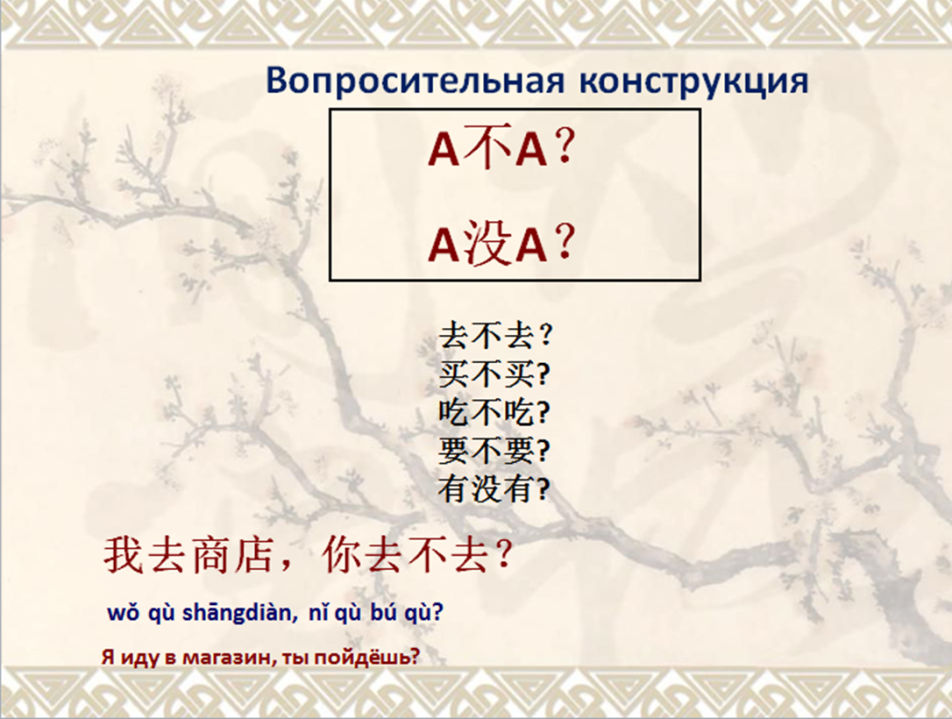 Вопросительная конструкция

A不A？

A没A？

去不去？
买不买?
吃不吃?
要不要?
有没有?

我去商店，你去不去？

wǒ qù shāngdiàn, nǐ qù bú qù?

Я иду в магазин, ты пойдёшь?